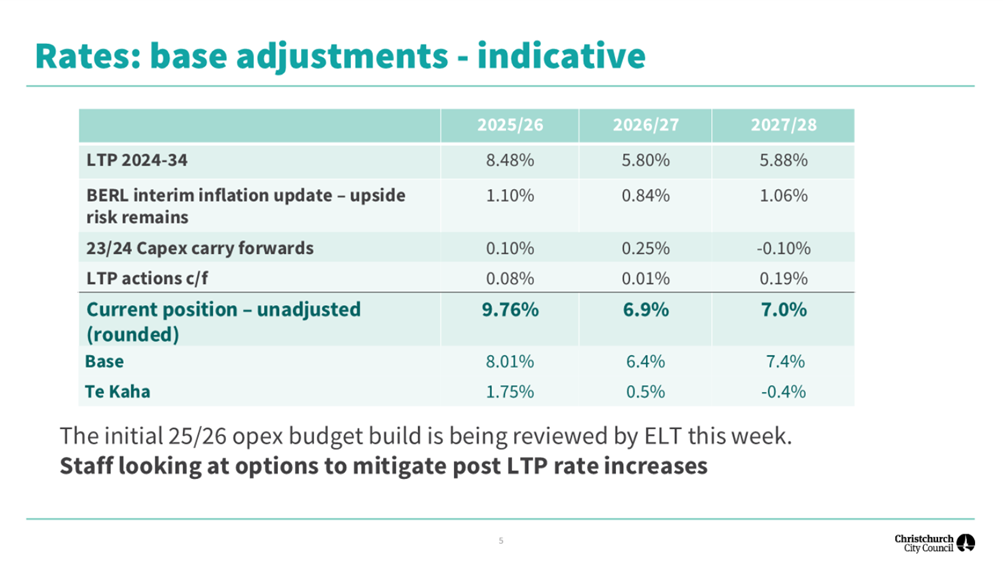 Rates: base adjustments - indicative

| | 2025/26 | 2026/27 | 2027/28 |
|---|---|---|---|
| LTP 2024-34 | 8.48% | 5.80% | 5.88% |
| BERL interim inflation update – upside risk remains | 1.10% | 0.84% | 1.06% |
| 23/24 Capex carry forwards | 0.10% | 0.25% | -0.10% |
| LTP actions c/f | 0.08% | 0.01% | 0.19% |
| Current position – unadjusted (rounded) | 9.76% | 6.9% | 7.0% |
| Base | 8.01% | 6.4% | 7.4% |
| Te Kaha | 1.75% | 0.5% | -0.4% |

The initial 25/26 opex budget build is being reviewed by ELT this week.
Staff looking at options to mitigate post LTP rate increases

5

Christchurch City Council